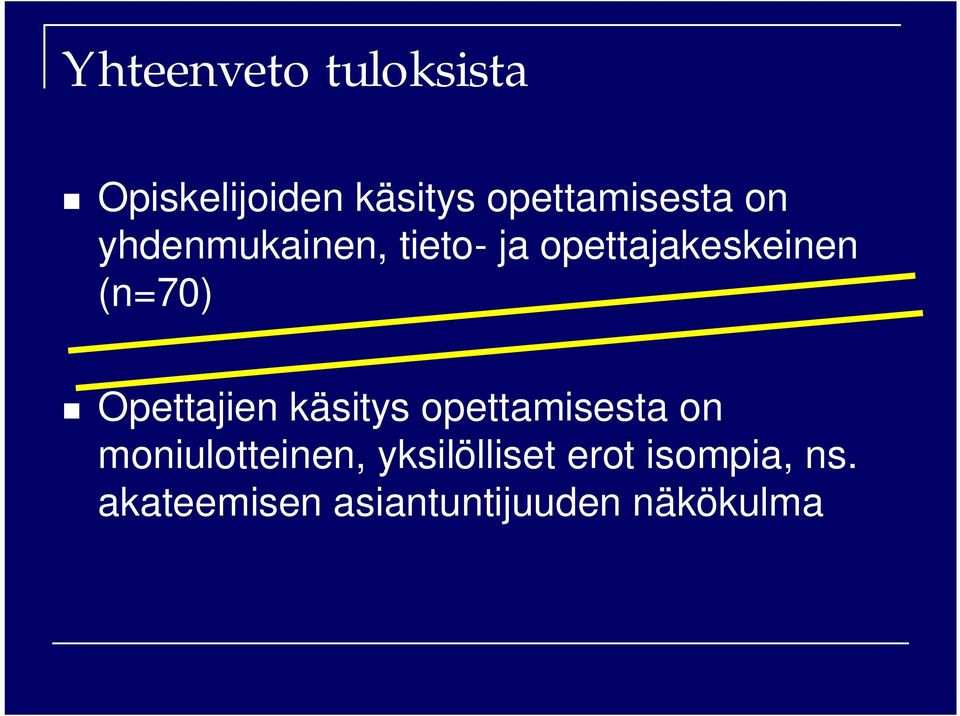 Yhteenveto tuloksista

Opiskelijoiden käsitys opettamisesta on yhdenmukainen, tieto- ja opettajakeskeinen (n=70)

Opettajien käsitys opettamisesta on moniulotteinen, yksilölliset erot isompia, ns. akateemisen asiantuntijuuden näkökulma